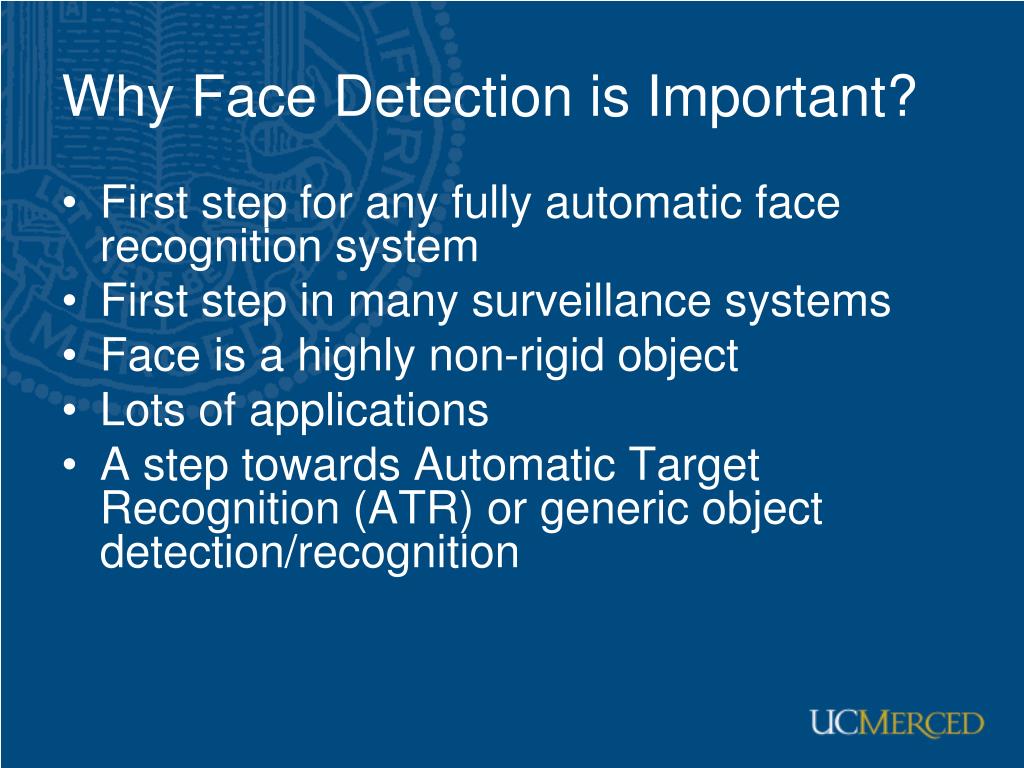 Why Face Detection is Important?

• First step for any fully automatic face recognition system
• First step in many surveillance systems
• Face is a highly non-rigid object
• Lots of applications
• A step towards Automatic Target Recognition (ATR) or generic object detection/recognition

UCMERCED